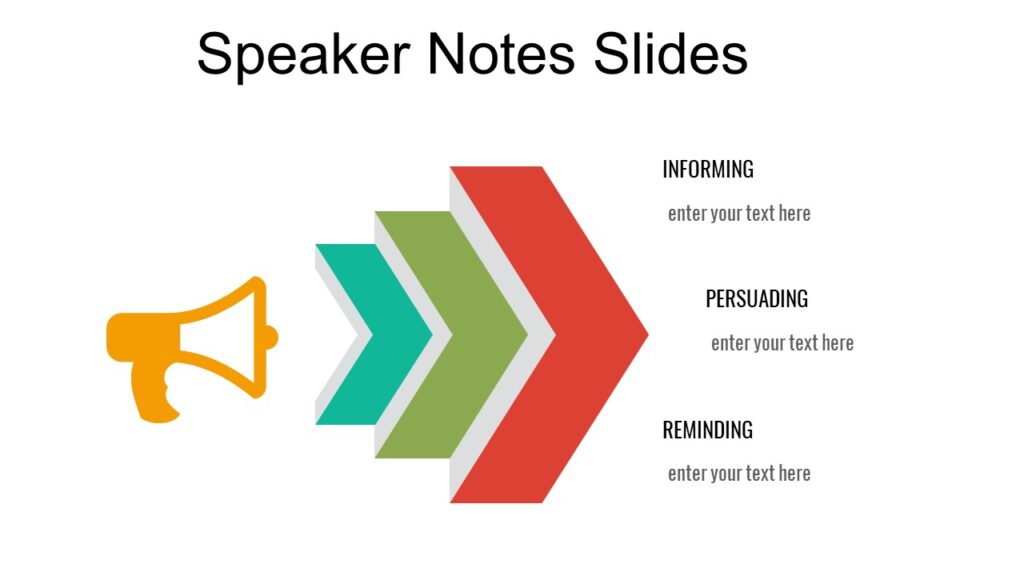 Speaker Notes Slides

INFORMING

enter your text here

PERSUADING

enter your text here

REMINDING

enter your text here